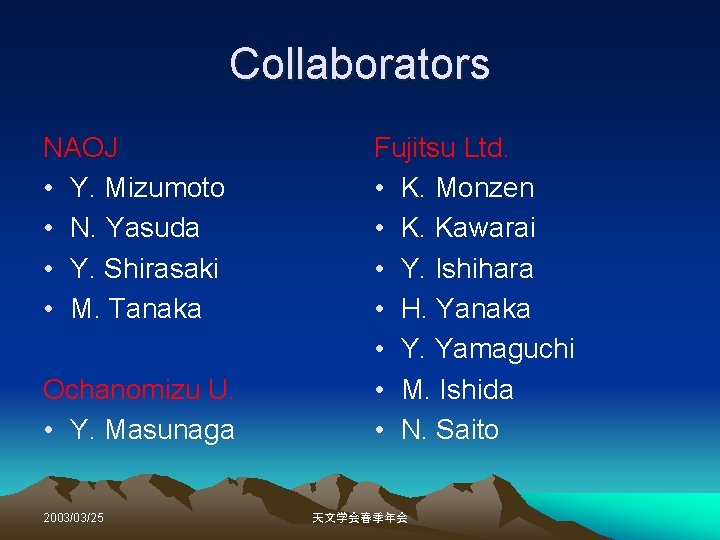 Collaborators

NAOJ

• Y. Mizumoto
• N. Yasuda
• Y. Shirasaki
• M. Tanaka

Ochanomizu U.

• Y. Masunaga

Fujitsu Ltd.

• K. Monzen
• K. Kawarai
• Y. Ishihara
• H. Yanaka
• Y. Yamaguchi
• M. Ishida
• N. Saito

2003/03/25

天文学会春季年会